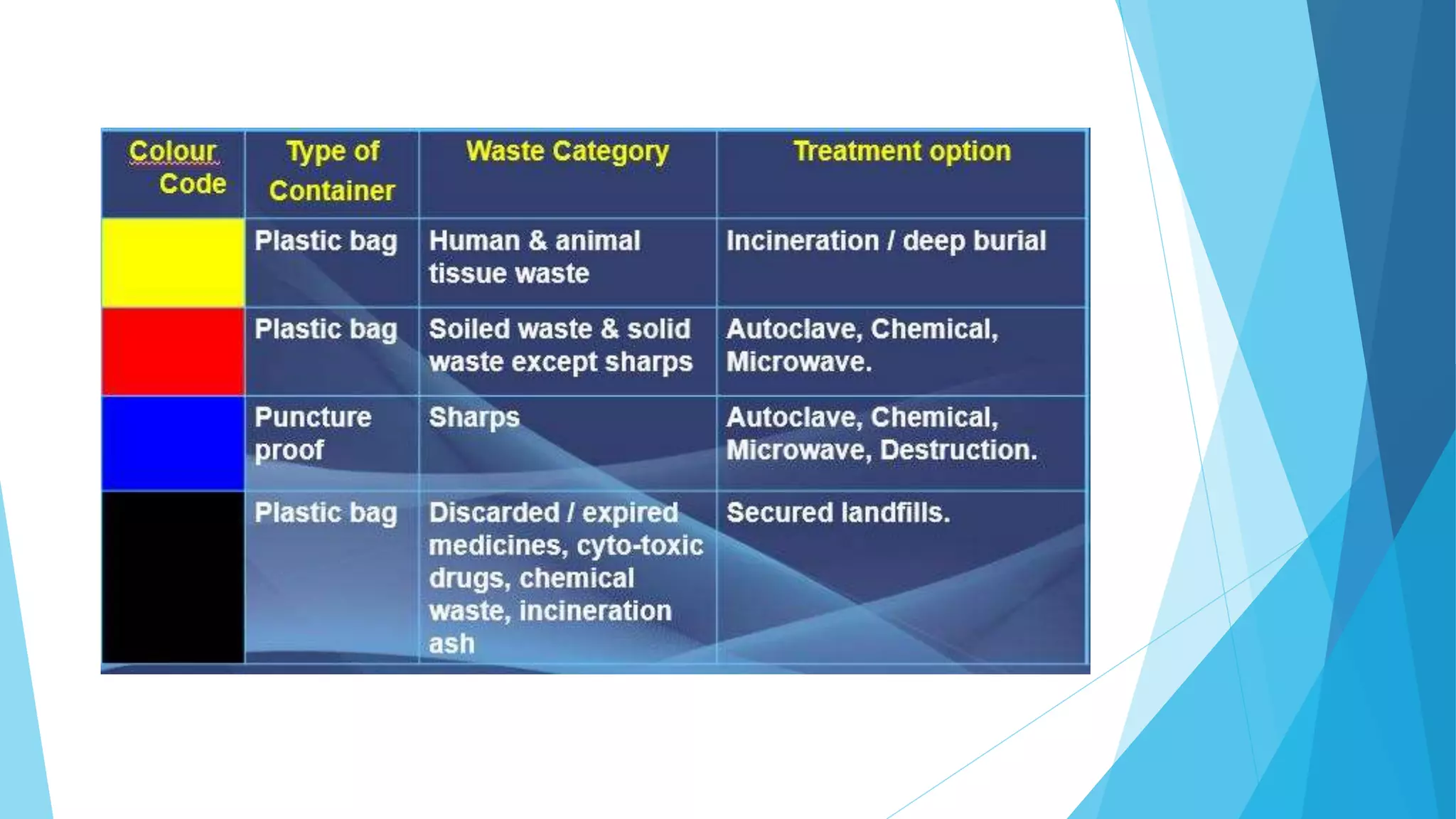 | Colour Code | Type of Container | Waste Category | Treatment option |
|---|---|---|---|
| | Plastic bag | Human & animal tissue waste | Incineration / deep burial |
| | Plastic bag | Soiled waste & solid waste except sharps | Autoclave, Chemical, Microwave. |
| | Puncture proof | Sharps | Autoclave, Chemical, Microwave, Destruction. |
| | Plastic bag | Discarded / expired medicines, cyto-toxic drugs, chemical waste, incineration ash | Secured landfills. |